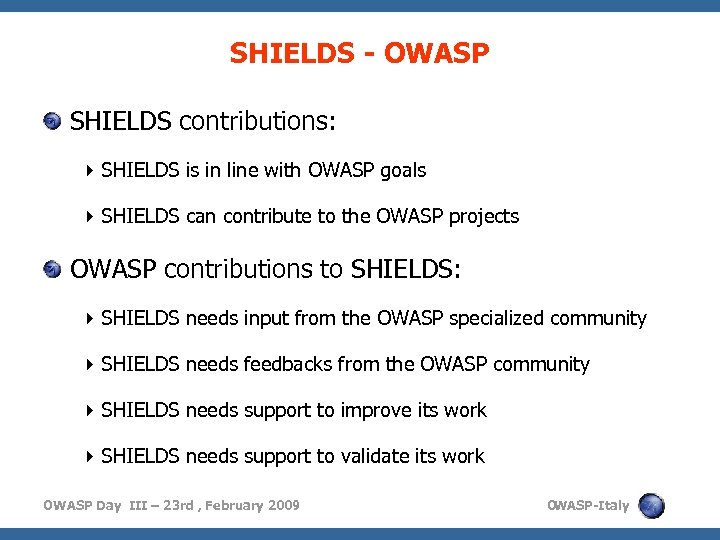 SHIELDS - OWASP

SHIELDS contributions:

SHIELDS is in line with OWASP goals

SHIELDS can contribute to the OWASP projects

OWASP contributions to SHIELDS:

SHIELDS needs input from the OWASP specialized community

SHIELDS needs feedbacks from the OWASP community

SHIELDS needs support to improve its work

SHIELDS needs support to validate its work

OWASP Day III – 23rd , February 2009

OWASP-Italy